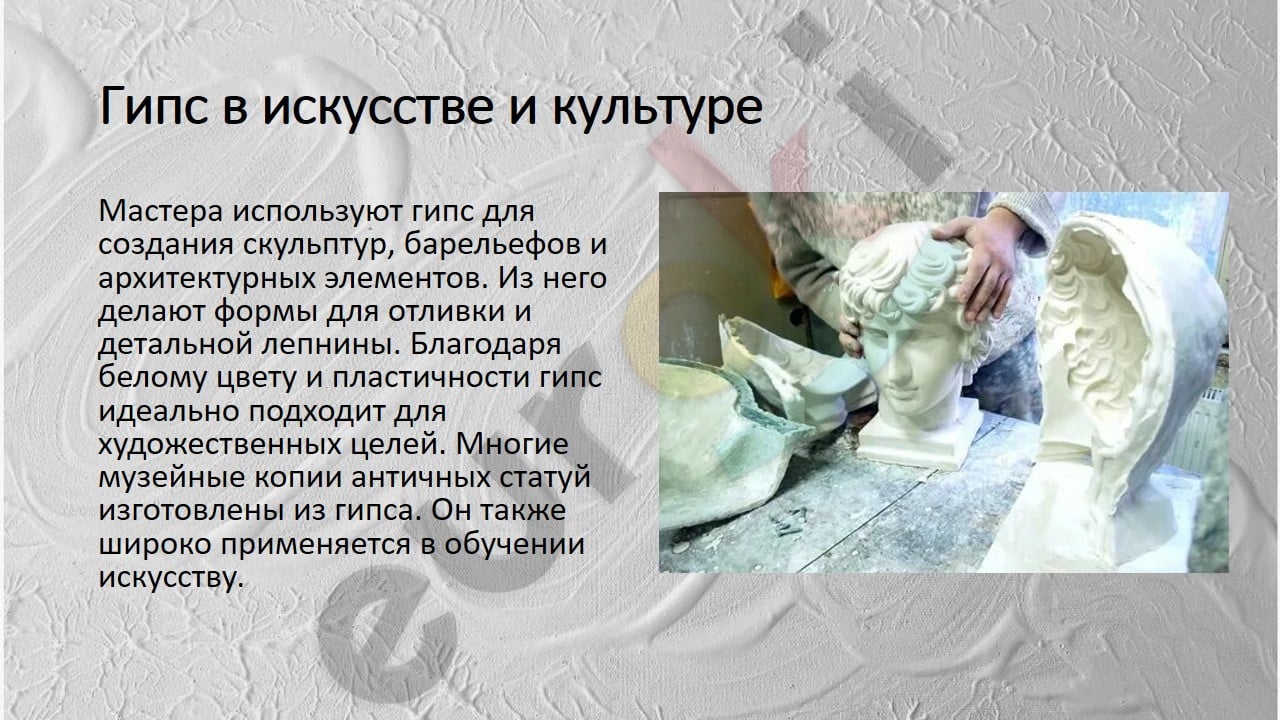 Гипс в искусстве и культуре

Мастера используют гипс для создания скульптур, барельефов и архитектурных элементов. Из него делают формы для отливки и детальной лепнины. Благодаря белому цвету и пластичности гипс идеально подходит для художественных целей. Многие музейные копии античных статуй изготовлены из гипса. Он также широко применяется в обучении искусству.